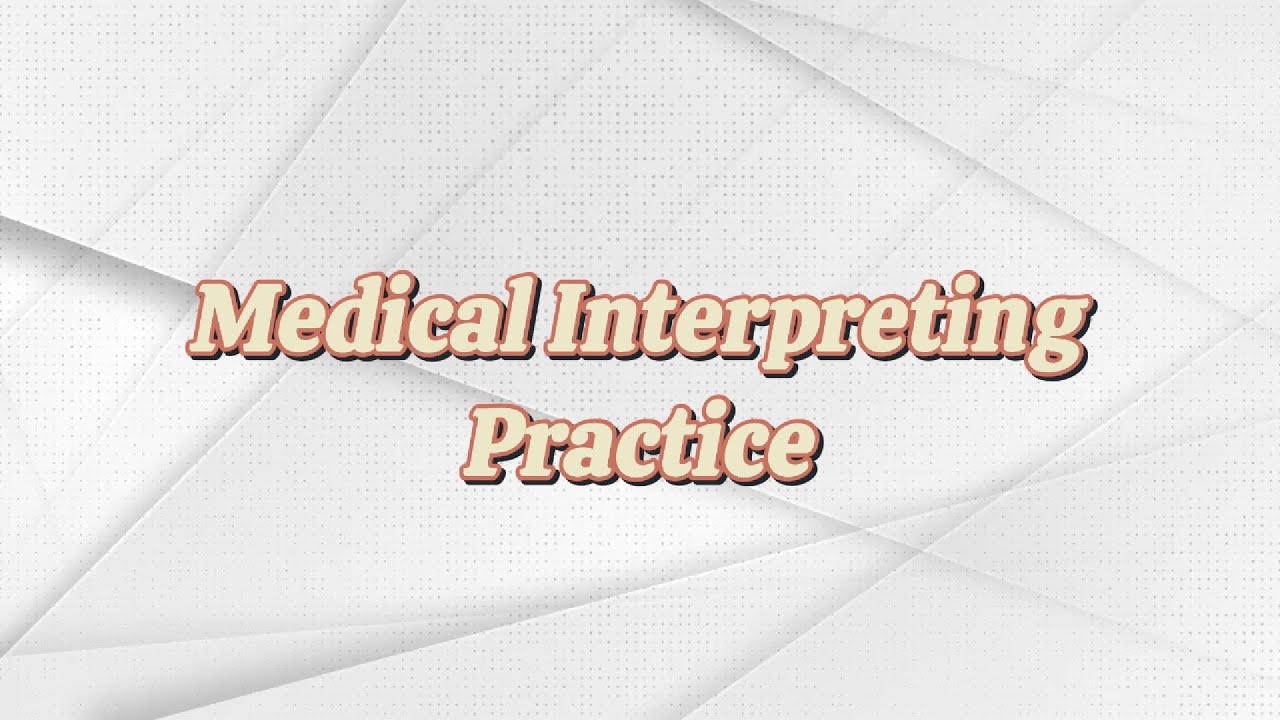 Medical Interpreting Practice